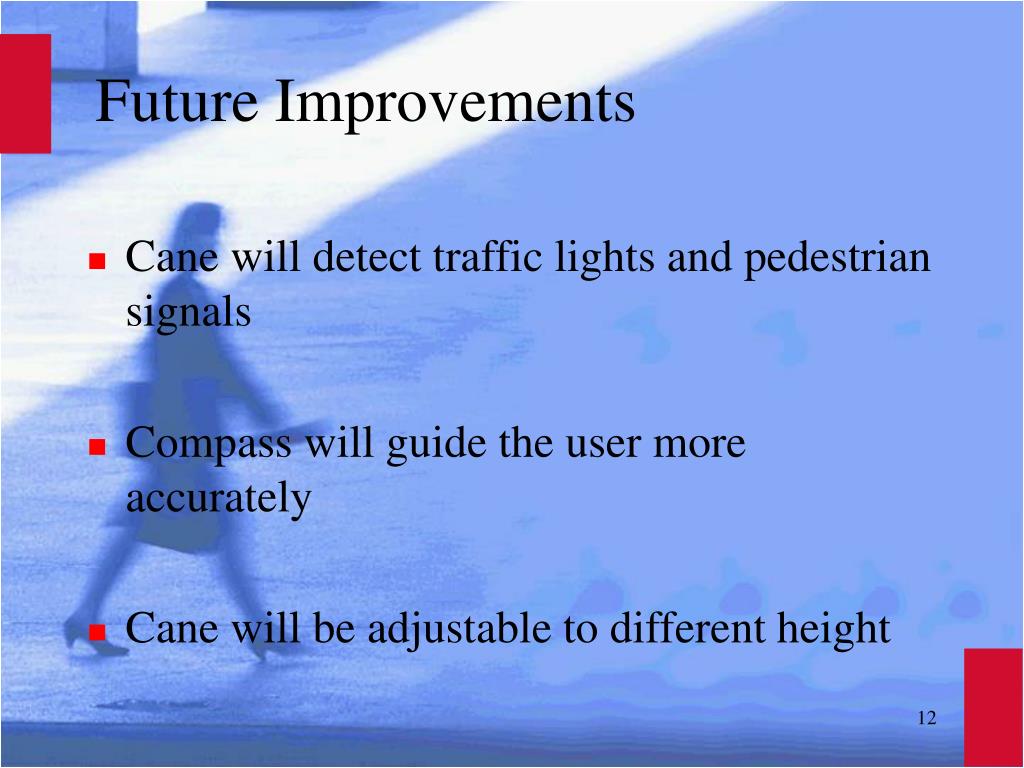 Future Improvements

- Cane will detect traffic lights and pedestrian signals

- Compass will guide the user more accurately

- Cane will be adjustable to different height

12